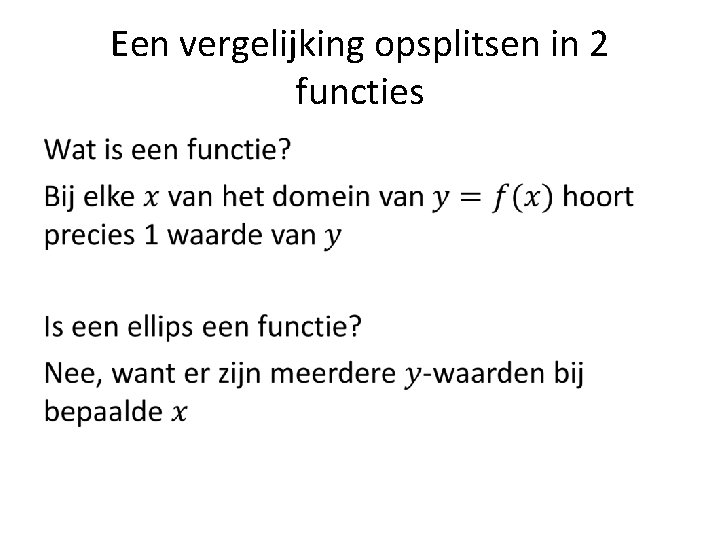 Een vergelijking opsplitsen in 2 functies

Wat is een functie?

Bij elke $x$ van het domein van $y = f(x)$ hoort precies 1 waarde van $y$

Is een ellips een functie?

Nee, want er zijn meerdere $y$-waarden bij bepaalde $x$